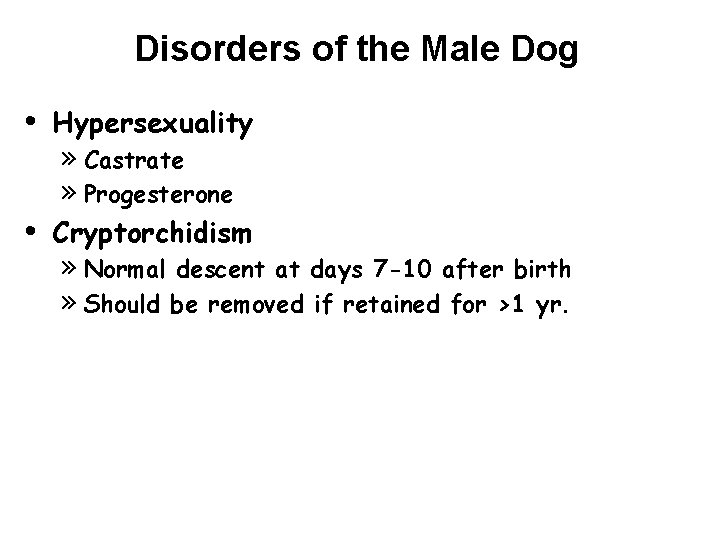 Disorders of the Male Dog

• Hypersexuality
» Castrate
» Progesterone
• Cryptorchidism
» Normal descent at days 7-10 after birth
» Should be removed if retained for >1 yr.